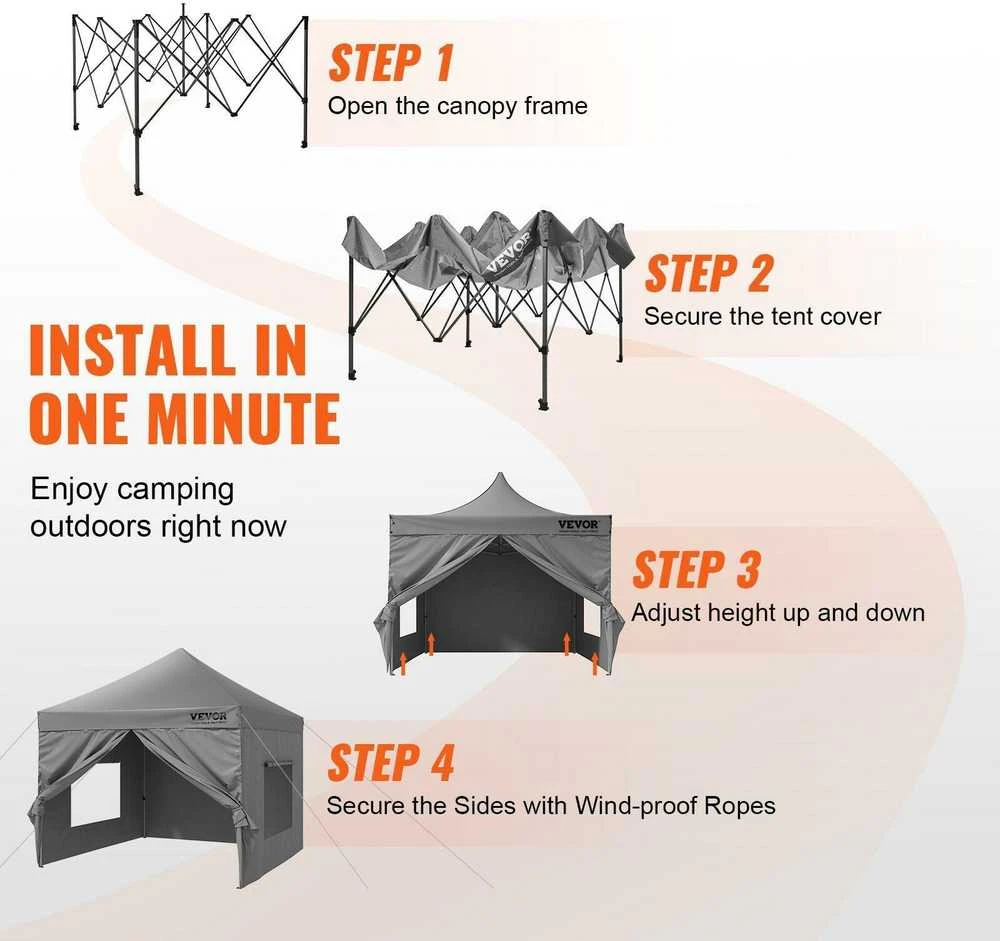 STEP 1
Open the canopy frame

VEVOR

STEP 2
Secure the tent cover

INSTALL IN ONE MINUTE

Enjoy camping outdoors right now

VEVOR

STEP 3
Adjust height up and down

VEVOR

STEP 4
Secure the Sides with Wind-proof Ropes